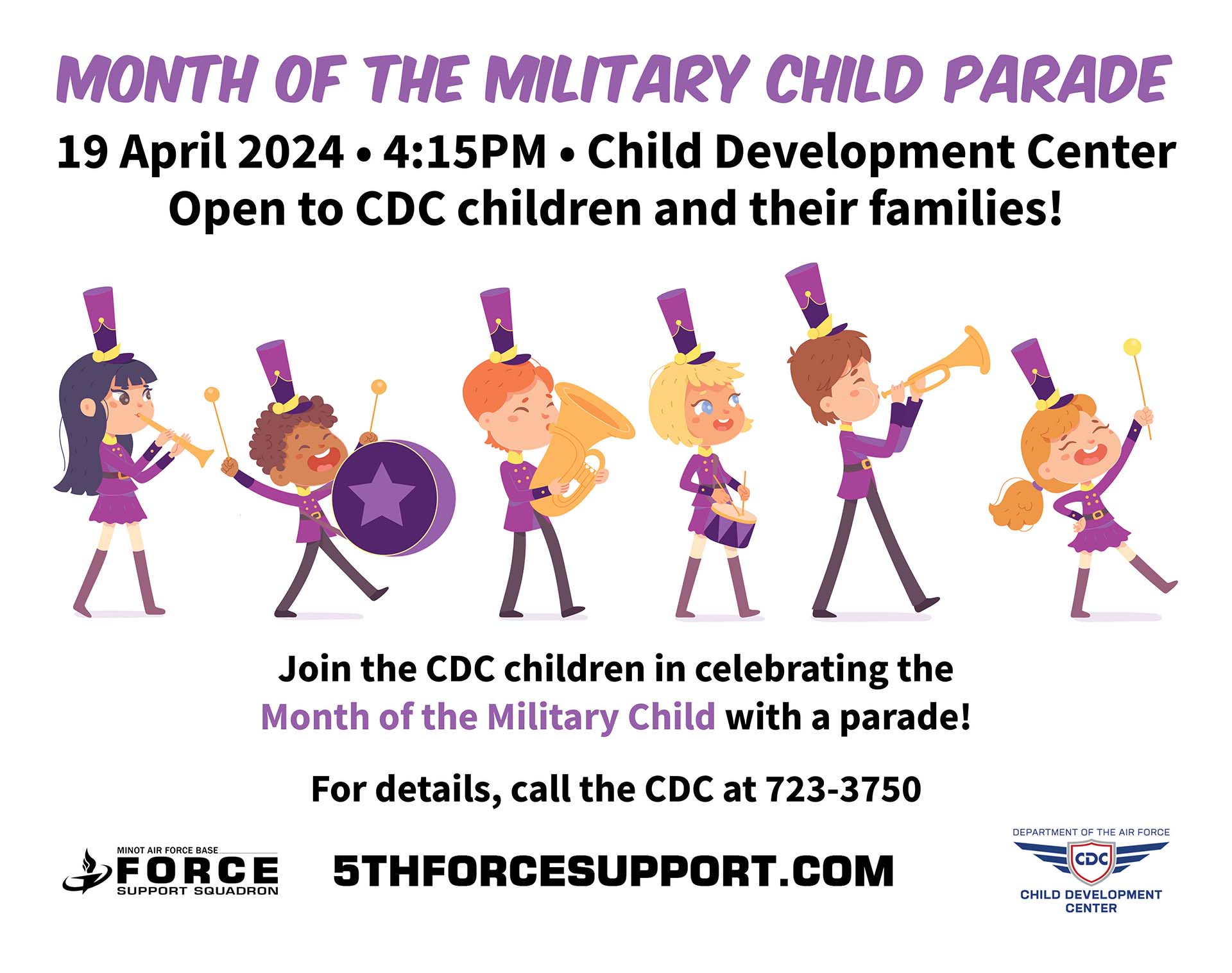 MONTH OF THE MILITARY CHILD PARADE

19 April 2024 • 4:15PM • Child Development Center
Open to CDC children and their families!

Join the CDC children in celebrating the Month of the Military Child with a parade!

For details, call the CDC at 723-3750

MINOT AIR FORCE BASE
FORCE
SUPPORT SQUADRON

5THFORCESUPPORT.COM

DEPARTMENT OF THE AIR FORCE
CDC
CHILD DEVELOPMENT CENTER